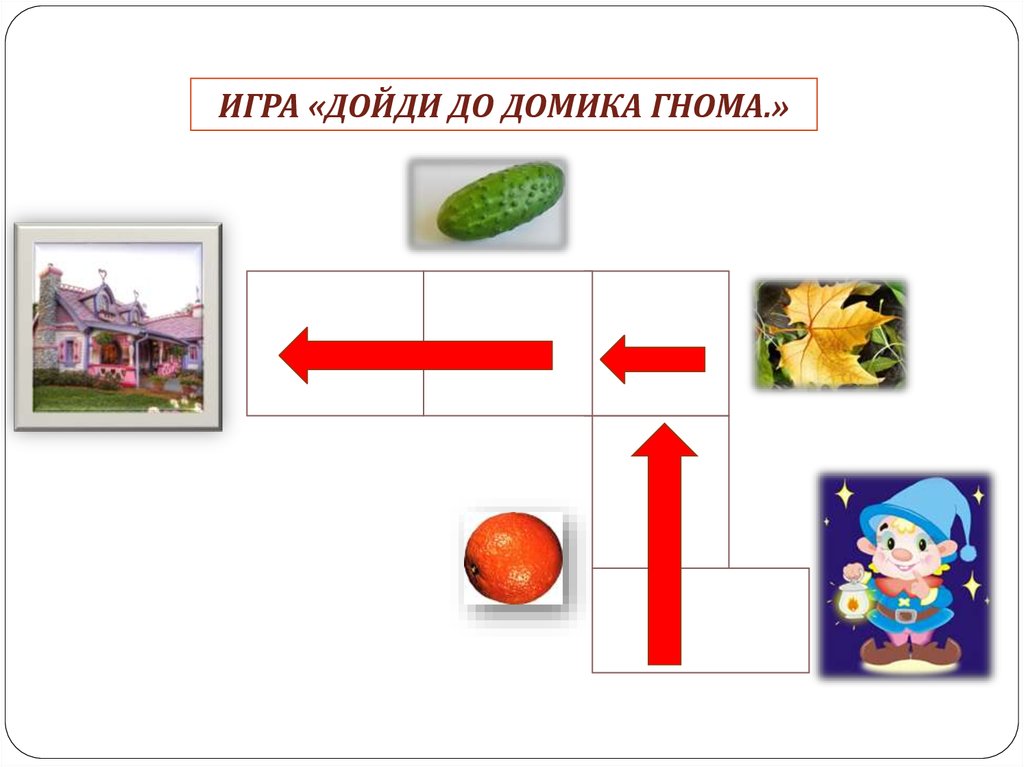 ИГРА «ДОЙДИ ДО ДОМИКА ГНОМА.»